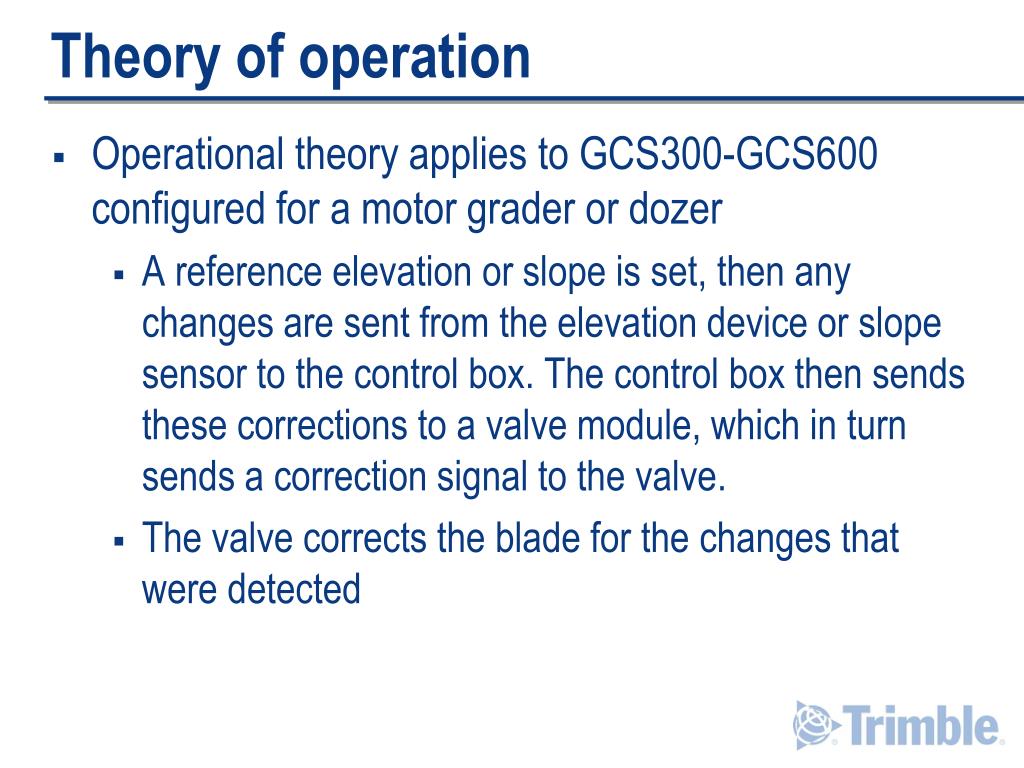 Theory of operation

▪ Operational theory applies to GCS300-GCS600 configured for a motor grader or dozer

▪ A reference elevation or slope is set, then any changes are sent from the elevation device or slope sensor to the control box. The control box then sends these corrections to a valve module, which in turn sends a correction signal to the valve.

▪ The valve corrects the blade for the changes that were detected

Trimble.